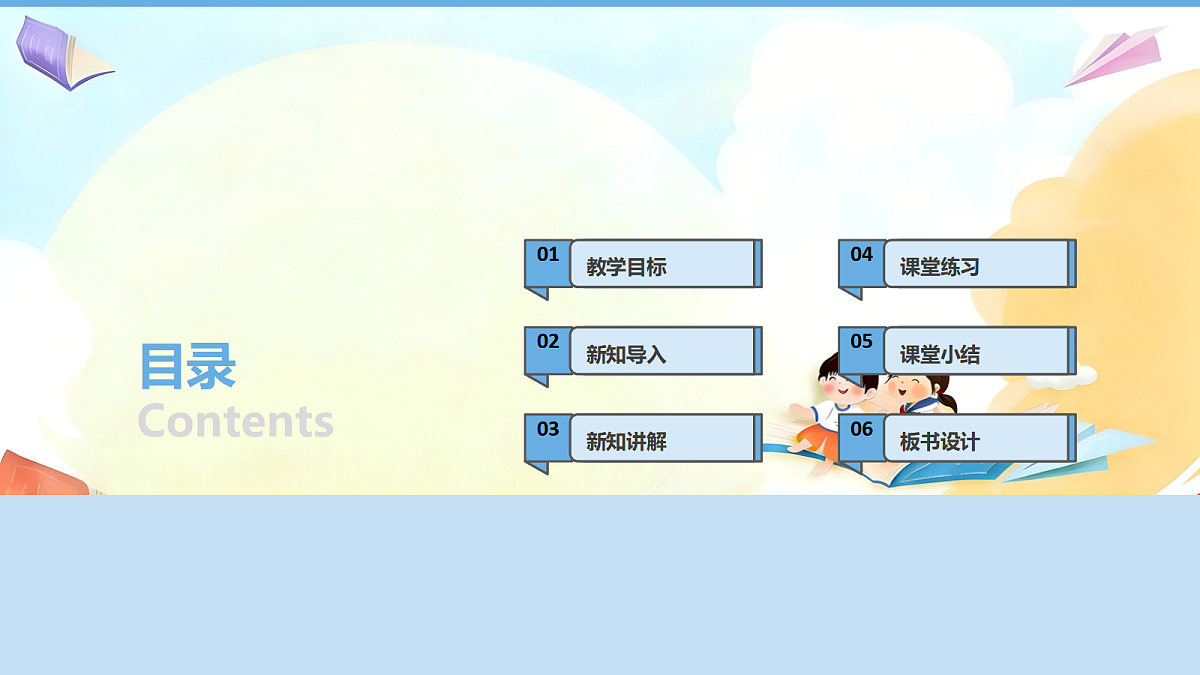 目录
Contents

01 教学目标

02 新知导入

03 新知讲解

04 课堂练习

05 课堂小结

06 板书设计